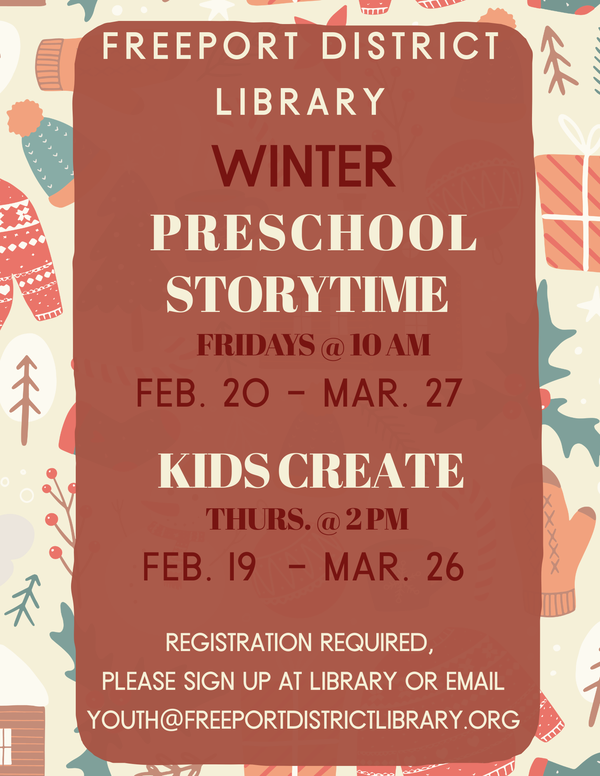 FREEPORT DISTRICT LIBRARY

WINTER

PRESCHOOL STORYTIME

FRIDAYS @ 10 AM

FEB. 20 - MAR. 27

KIDS CREATE

THURS. @ 2 PM

FEB. 19 - MAR. 26

REGISTRATION REQUIRED, PLEASE SIGN UP AT LIBRARY OR EMAIL YOUTH@FREEPORTDISTRICTLIBRARY.ORG